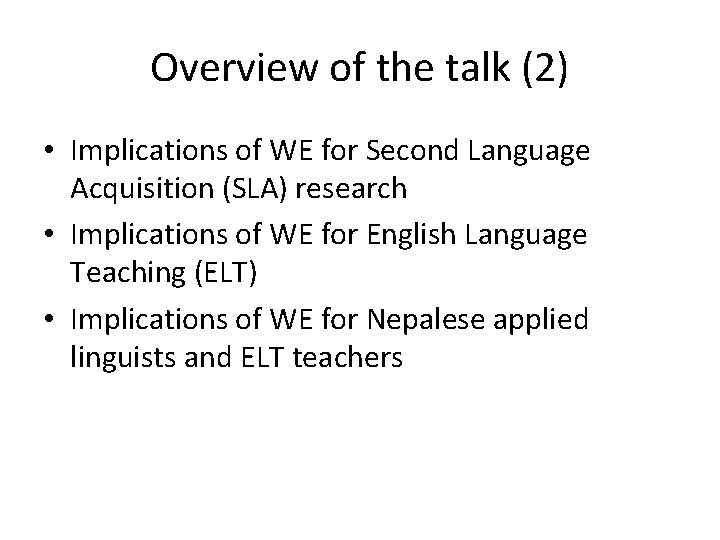 Overview of the talk (2)

• Implications of WE for Second Language Acquisition (SLA) research
• Implications of WE for English Language Teaching (ELT)
• Implications of WE for Nepalese applied linguists and ELT teachers